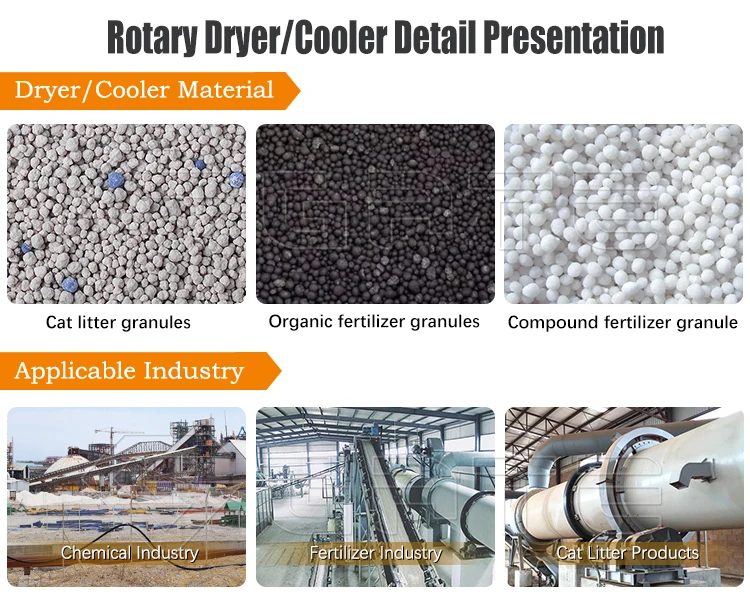 Rotary Dryer/Cooler Detail Presentation

Dryer/Cooler Material

Cat litter granules

Organic fertilizer granules

Compound fertilizer granule

Applicable Industry

Chemical Industry

Fertilizer Industry

Cat Litter Products